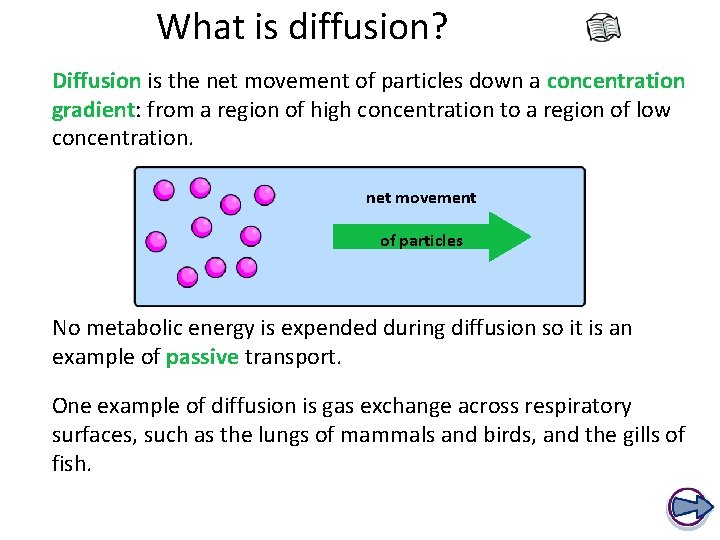 What is diffusion?

Diffusion is the net movement of particles down a concentration gradient: from a region of high concentration to a region of low concentration.

net movement

of particles

No metabolic energy is expended during diffusion so it is an example of passive transport.

One example of diffusion is gas exchange across respiratory surfaces, such as the lungs of mammals and birds, and the gills of fish.